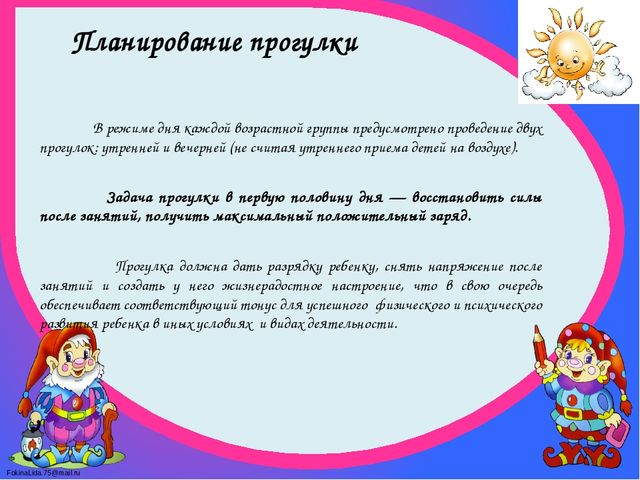 Планирование прогулки

В режиме дня каждой возрастной группы предусмотрено проведение двух прогулок: утренней и вечерней (не считая утреннего приема детей на воздухе).

Задача прогулки в первую половину дня — восстановить силы после занятий, получить максимальный положительный заряд.

Прогулка должна дать разрядку ребенку, снять напряжение после занятий и создать у него жизнерадостное настроение, что в свою очередь обеспечивает соответствующий тонус для успешного физического и психического развития ребенка в иных условиях и видах деятельности.

FokinaLida.75@mail.ru